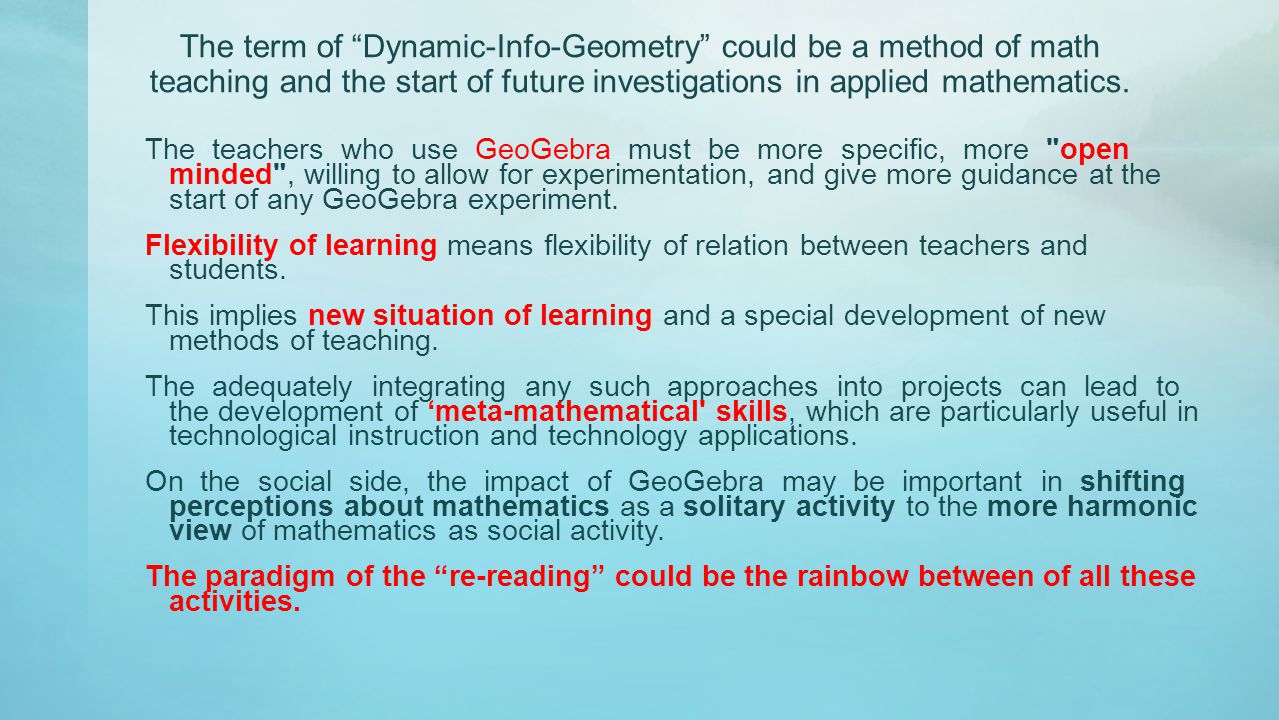 The term of “Dynamic-Info-Geometry” could be a method of math teaching and the start of future investigations in applied mathematics.

The teachers who use GeoGebra must be more specific, more "open minded", willing to allow for experimentation, and give more guidance at the start of any GeoGebra experiment.

Flexibility of learning means flexibility of relation between teachers and students.

This implies new situation of learning and a special development of new methods of teaching.

The adequately integrating any such approaches into projects can lead to the development of ‘meta-mathematical' skills, which are particularly useful in technological instruction and technology applications.

On the social side, the impact of GeoGebra may be important in shifting perceptions about mathematics as a solitary activity to the more harmonic view of mathematics as social activity.

The paradigm of the “re-reading” could be the rainbow between of all these activities.